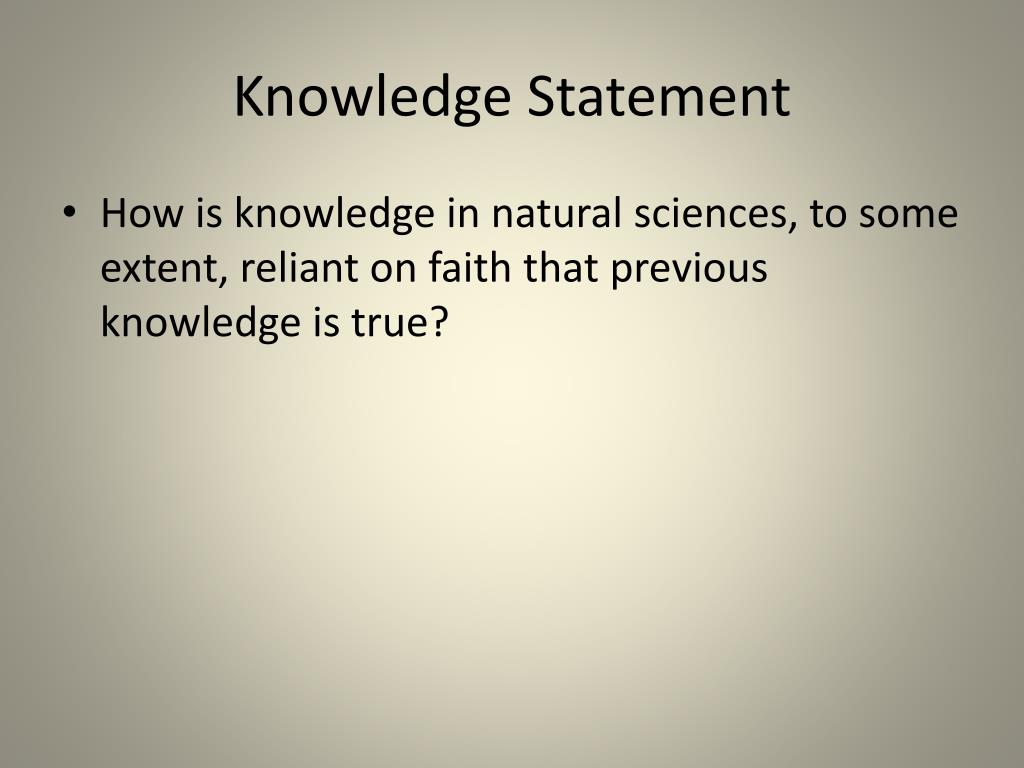 Knowledge Statement

• How is knowledge in natural sciences, to some extent, reliant on faith that previous knowledge is true?